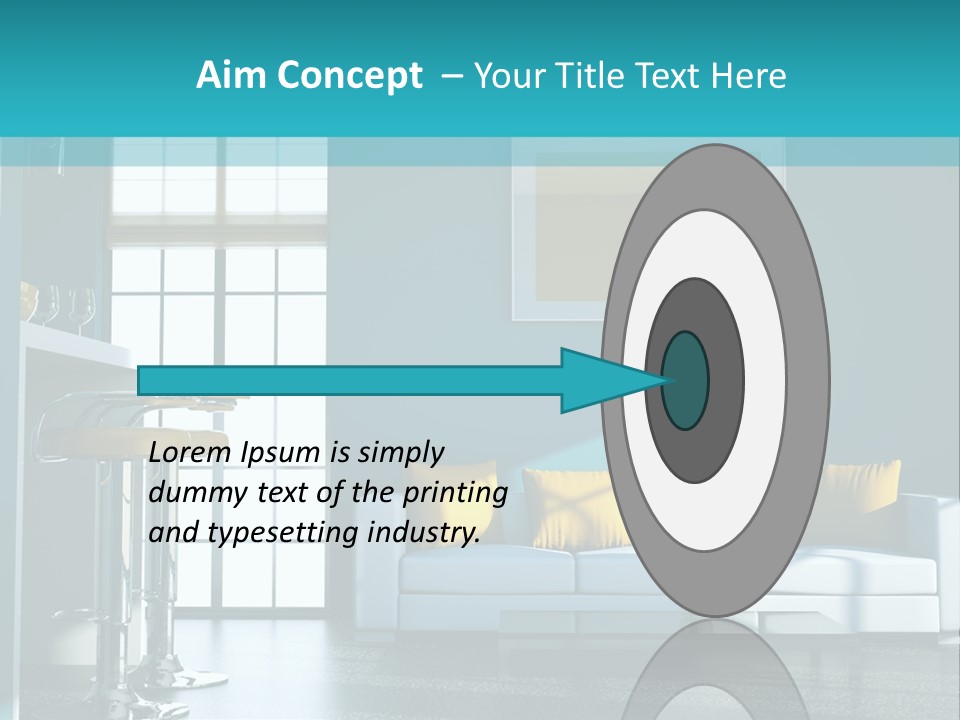 Aim Concept – Your Title Text Here

Lorem Ipsum is simply dummy text of the printing and typesetting industry.